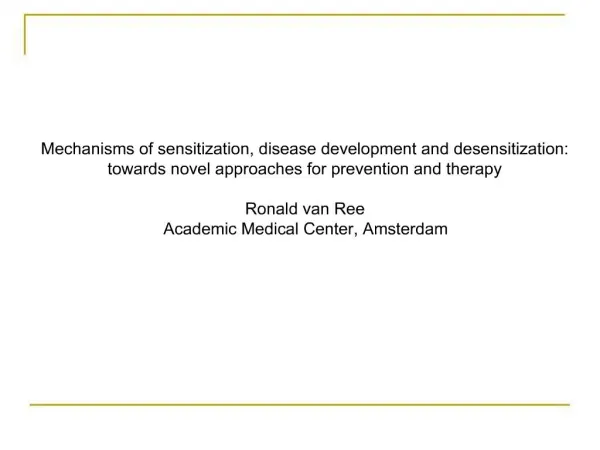 Mechanisms of sensitization, disease development and desensitization: towards novel approaches for prevention and therapy

Ronald van Ree
Academic Medical Center, Amsterdam